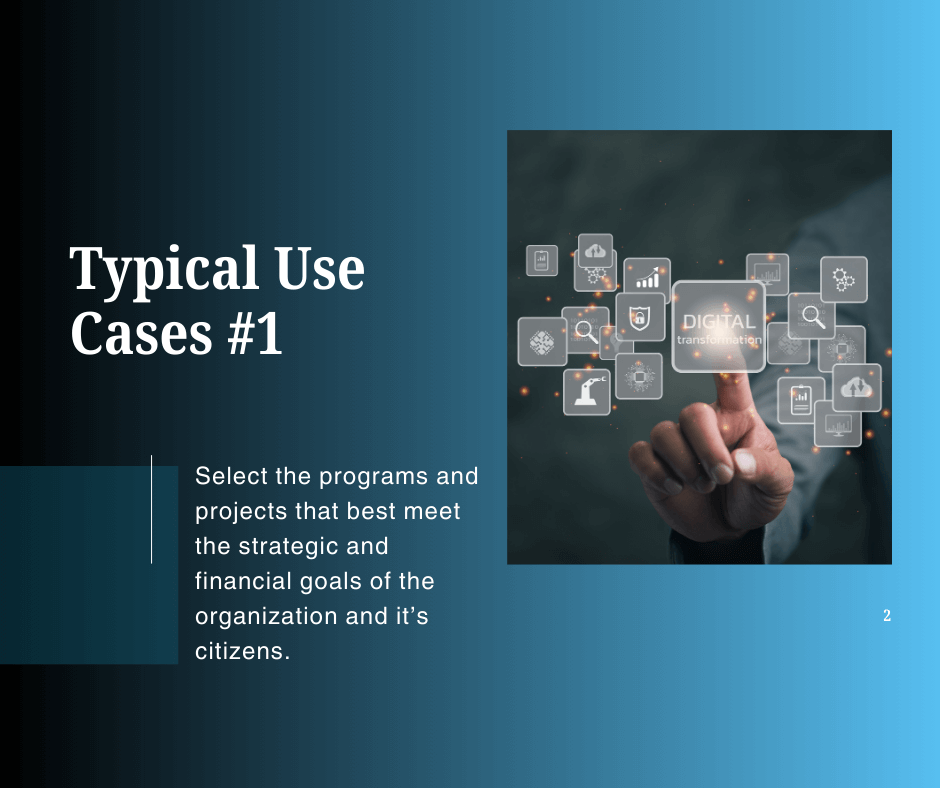 Typical Use Cases #1

Select the programs and projects that best meet the strategic and financial goals of the organization and it’s citizens.

DIGITAL transformation

2